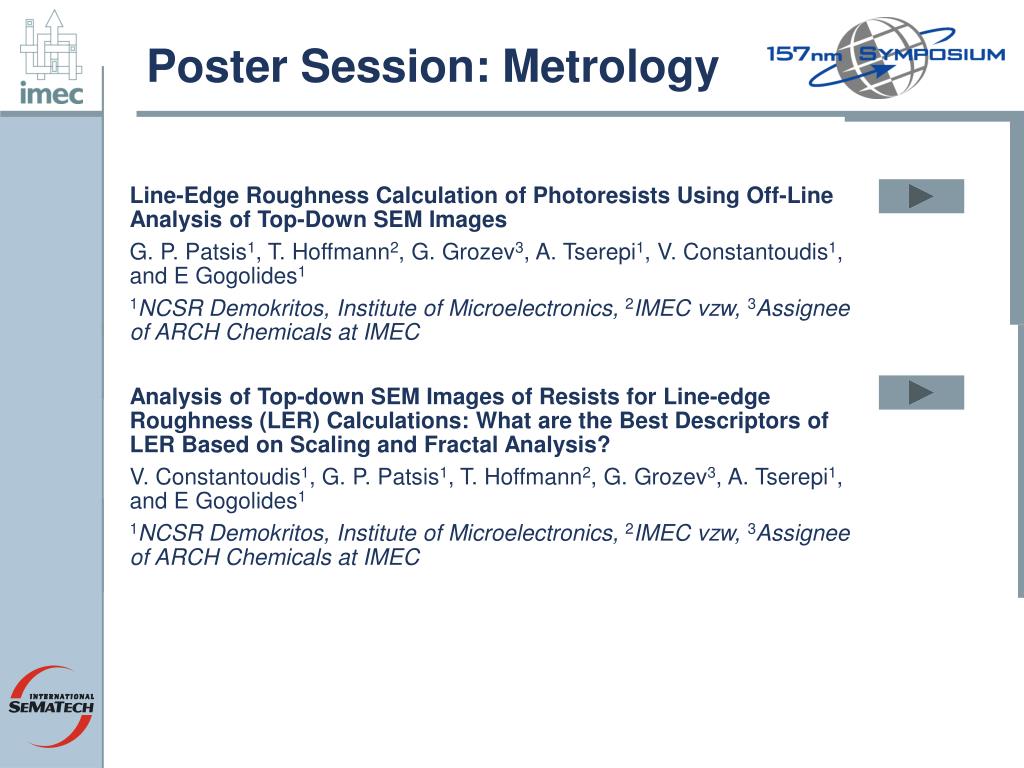 imec

Poster Session: Metrology

157nm SYMPOSIUM

Line-Edge Roughness Calculation of Photoresists Using Off-Line Analysis of Top-Down SEM Images

G. P. Patsis$^1$, T. Hoffmann$^2$, G. Grozev$^3$, A. Tserepi$^1$, V. Constantoudis$^1$, and E Gogolides$^1$

$^1$NCSR Demokritos, Institute of Microelectronics, $^2$IMEC vzw, $^3$Assignee of ARCH Chemicals at IMEC

Analysis of Top-down SEM Images of Resists for Line-edge Roughness (LER) Calculations: What are the Best Descriptors of LER Based on Scaling and Fractal Analysis?

V. Constantoudis$^1$, G. P. Patsis$^1$, T. Hoffmann$^2$, G. Grozev$^3$, A. Tserepi$^1$, and E Gogolides$^1$

$^1$NCSR Demokritos, Institute of Microelectronics, $^2$IMEC vzw, $^3$Assignee of ARCH Chemicals at IMEC

INTERNATIONAL SEMATECH